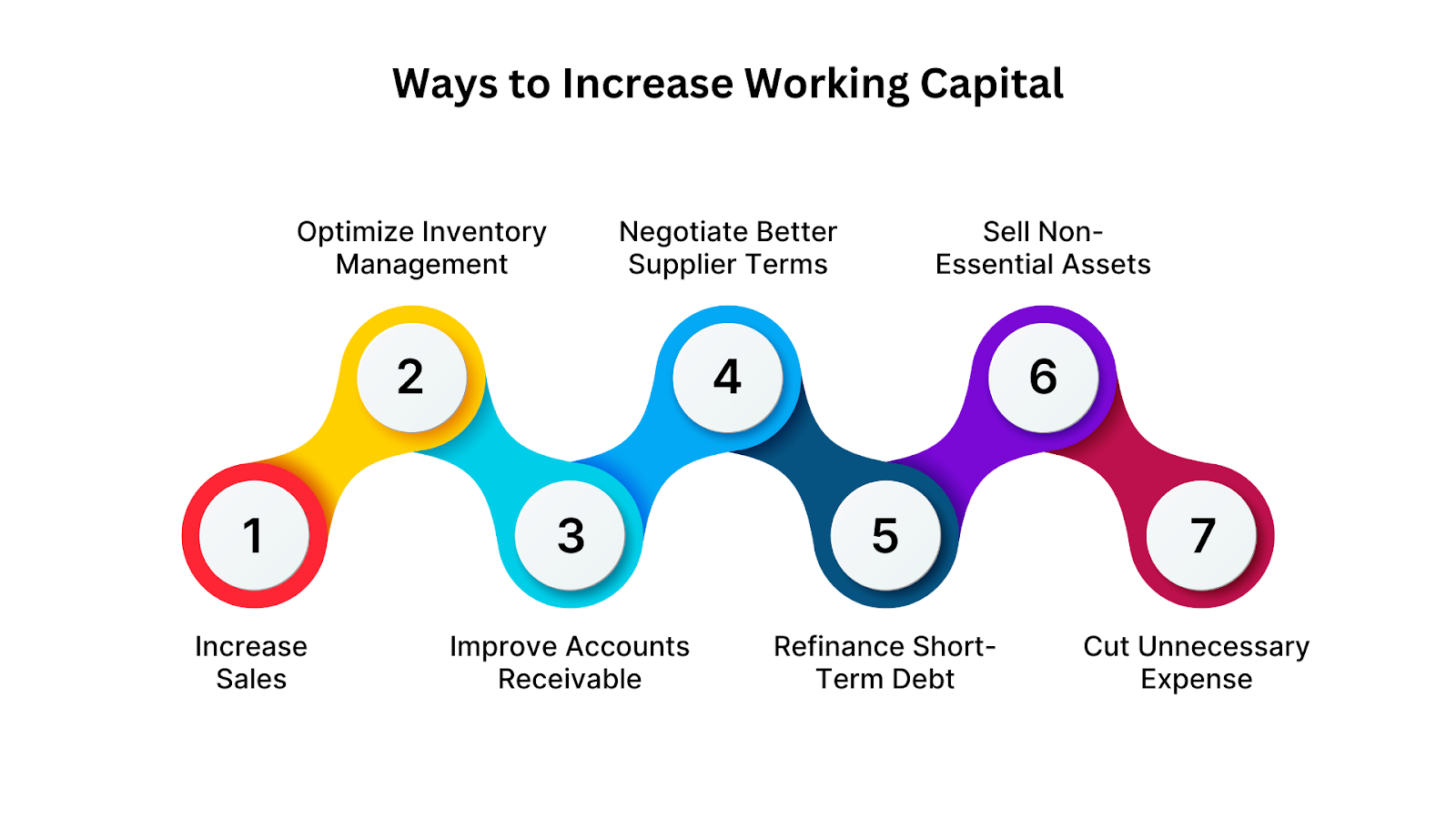 Ways to Increase Working Capital

Optimize Inventory Management

Negotiate Better Supplier Terms

Sell Non-Essential Assets

2

4

6

1

3

5

7

Increase Sales

Improve Accounts Receivable

Refinance Short-Term Debt

Cut Unnecessary Expense